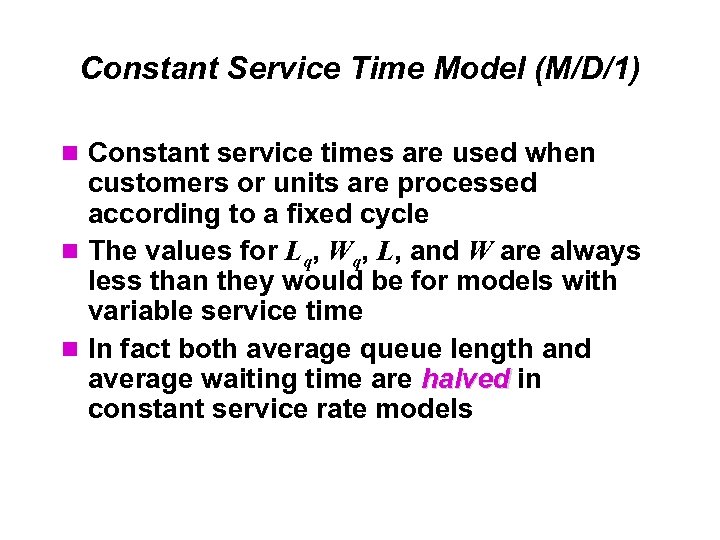 Constant Service Time Model (M/D/1)

Constant service times are used when customers or units are processed according to a fixed cycle

The values for $L_q$, $W_q$, $L$, and $W$ are always less than they would be for models with variable service time

In fact both average queue length and average waiting time are halved in constant service rate models